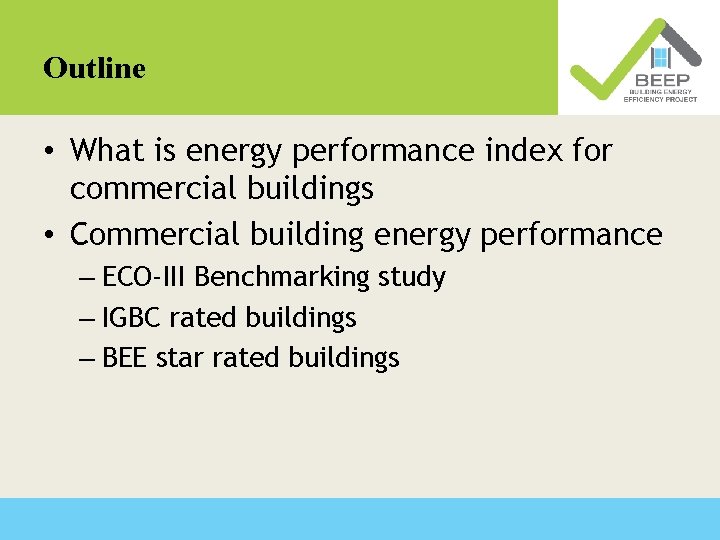 Outline

BEEP
BUILDING ENERGY EFFICIENCY PROJECT

• What is energy performance index for commercial buildings
• Commercial building energy performance
– ECO-III Benchmarking study
– IGBC rated buildings
– BEE star rated buildings